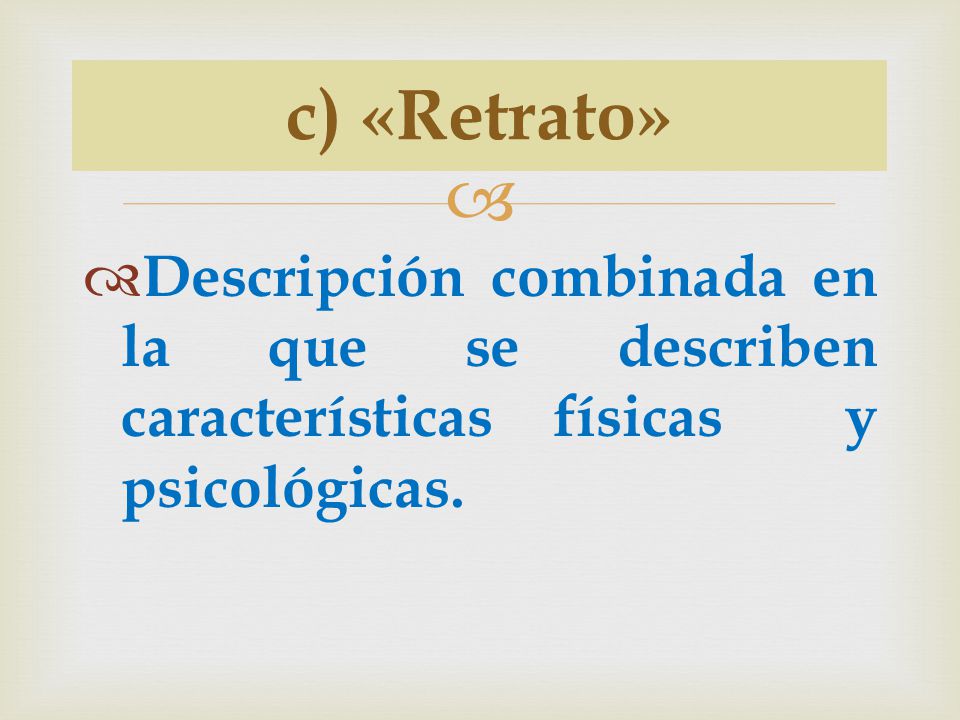 c) «Retrato»

Descripción combinada en la que se describen características físicas y psicológicas.